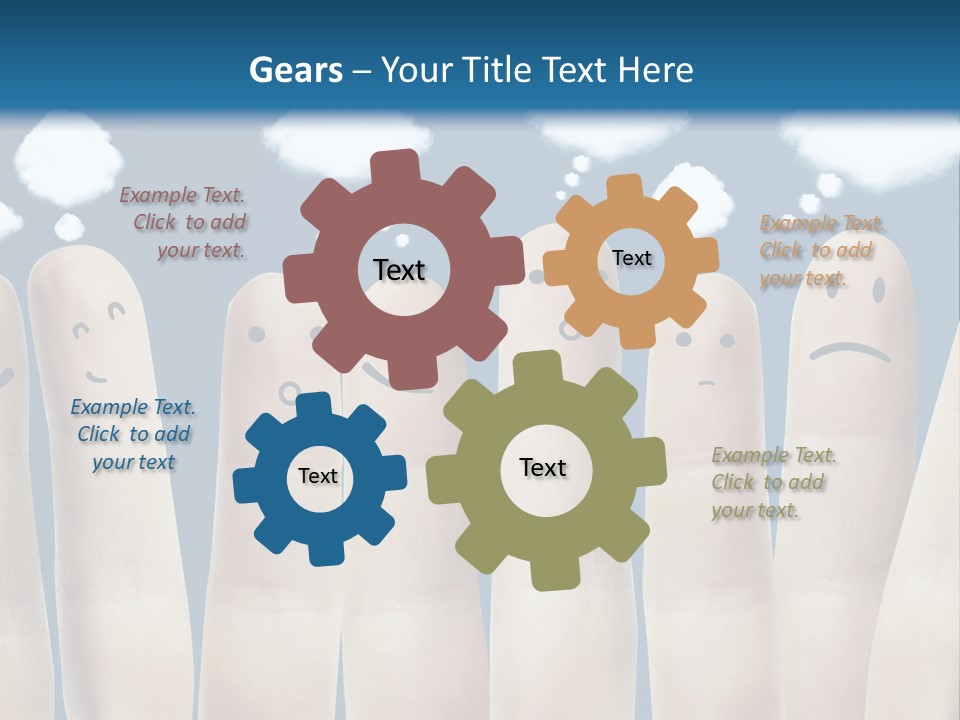 Gears – Your Title Text Here

Example Text. Click to add your text.

Text

Text

Example Text. Click to add your text.

Example Text. Click to add your text

Text

Text

Example Text. Click to add your text.